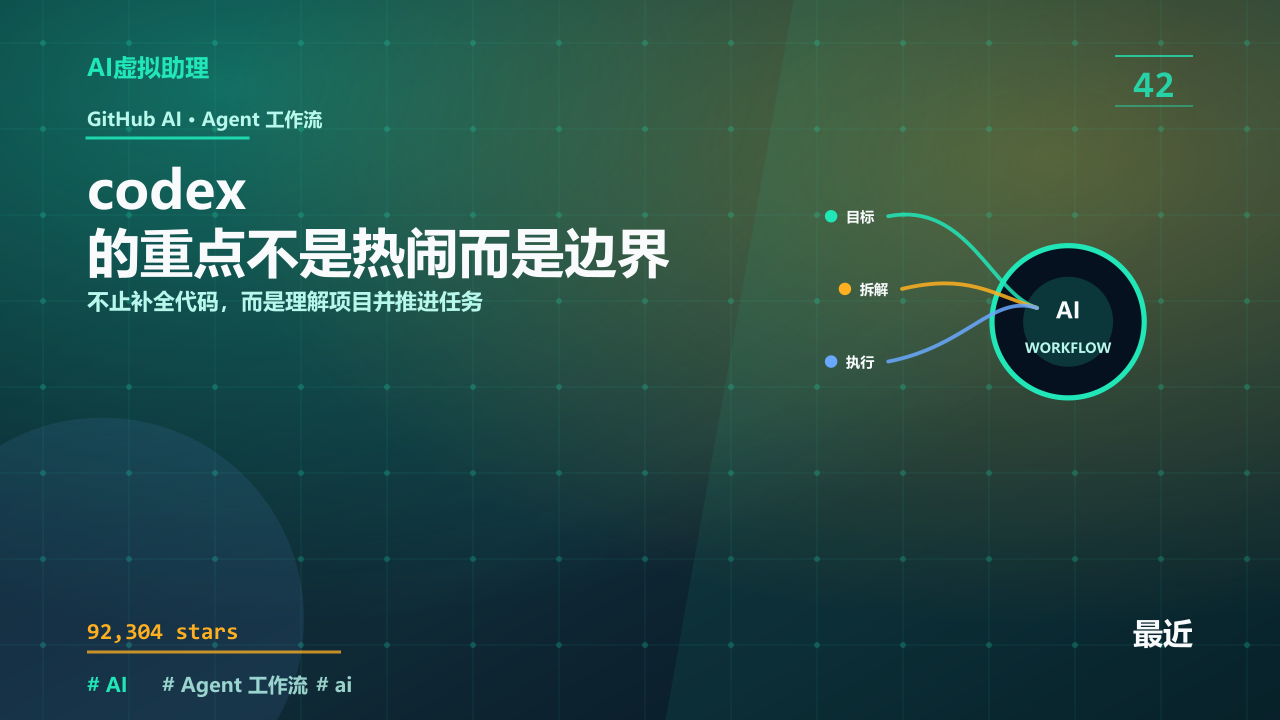 AI虚拟助理

42

GitHub AI · Agent 工作流

codex
的重点不是热闹而是边界

不止补全代码，而是理解项目并推进任务

目标

拆解

执行

AI
WORKFLOW

92,304 stars

最近

# AI # Agent 工作流 # ai